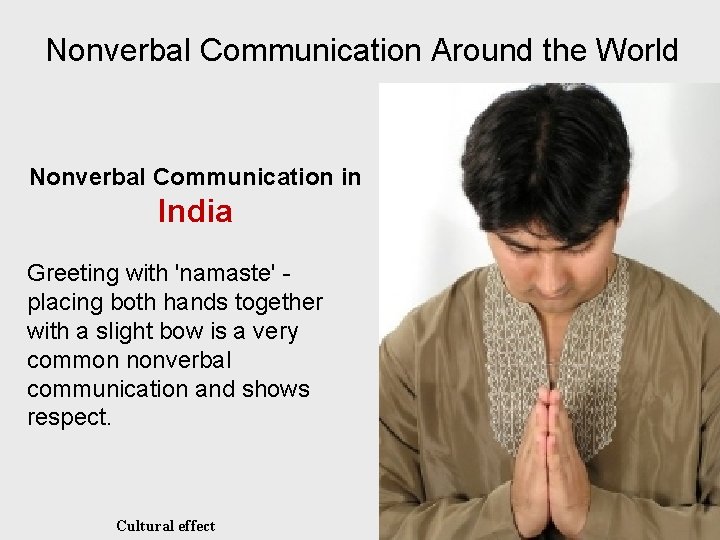 Nonverbal Communication Around the World

Nonverbal Communication in India

Greeting with 'namaste' - placing both hands together with a slight bow is a very common nonverbal communication and shows respect.

Cultural effect